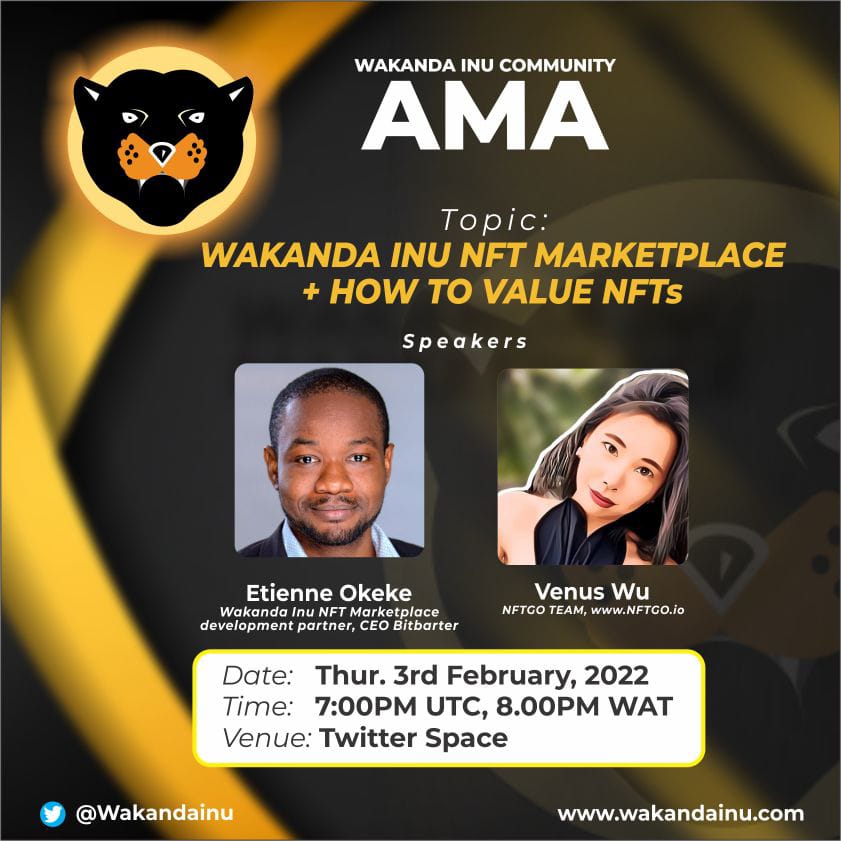 WAKANDA INU COMMUNITY
AMA

Topic:
WAKANDA INU NFT MARKETPLACE + HOW TO VALUE NFTs

Speakers

Etienne Okeke
Wakanda Inu NFT Marketplace development partner, CEO Bitbarter

Venus Wu
NFTGO TEAM, www.NFTGO.io

Date: Thur. 3rd February, 2022
Time: 7:00PM UTC, 8.00PM WAT
Venue: Twitter Space

@Wakandainu

www.wakandainu.com